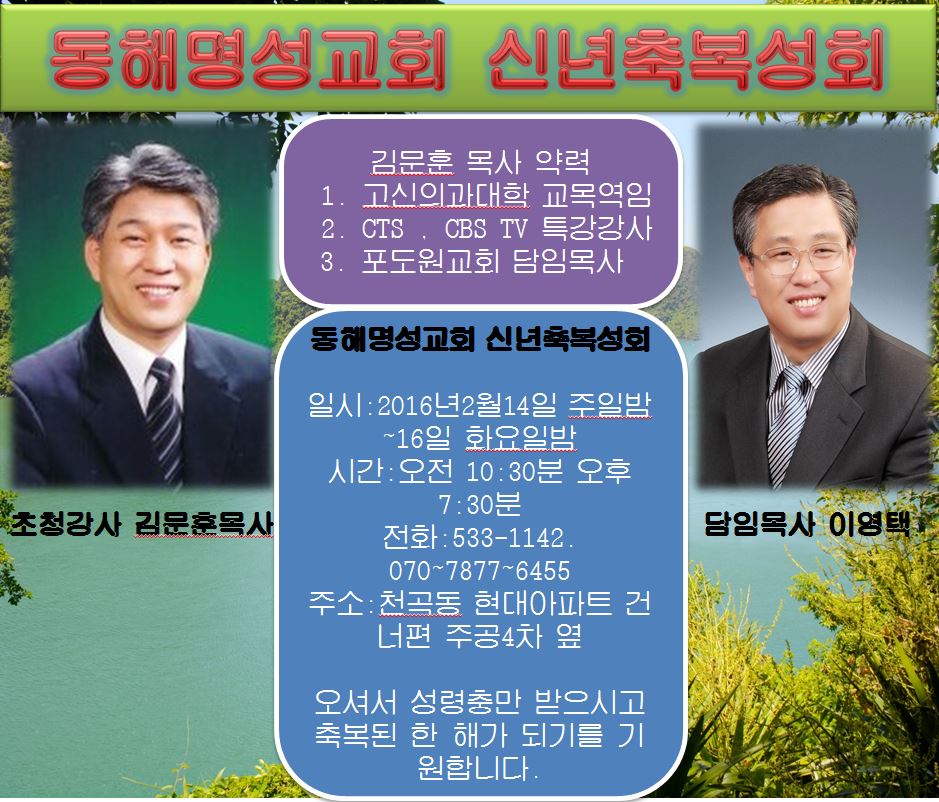 동해명성교회 신년축복성회

김문훈 목사 약력
1. 고신의과대학 교목역임
2. CTS . CBS TV 특강강사
3. 포도원교회 담임목사

초청강사 김문훈목사

동해명성교회 신년축복성회

일시:2016년2월14일 주일밤 ~16일 화요일밤
시간:오전 10:30분 오후 7:30분
전화:533-1142. 070~7877~6455
주소:천곡동 현대아파트 건너편 주공4차 옆

오셔서 성령충만 받으시고 축복된 한 해가 되기를 기원합니다.

담임목사 이영택